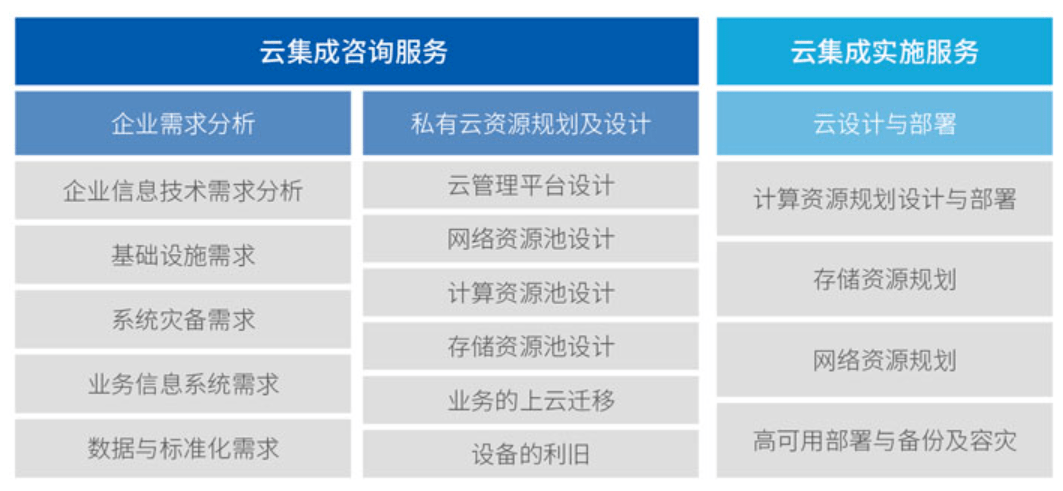 云集成咨询服务

企业需求分析

企业信息技术需求分析

基础设施需求

系统灾备需求

业务信息系统需求

数据与标准化需求

私有云资源规划及设计

云管理平台设计

网络资源池设计

计算资源池设计

存储资源池设计

业务的上云迁移

设备的利旧

云集成实施服务

云设计与部署

计算资源规划设计与部署

存储资源规划

网络资源规划

高可用部署与备份及容灾